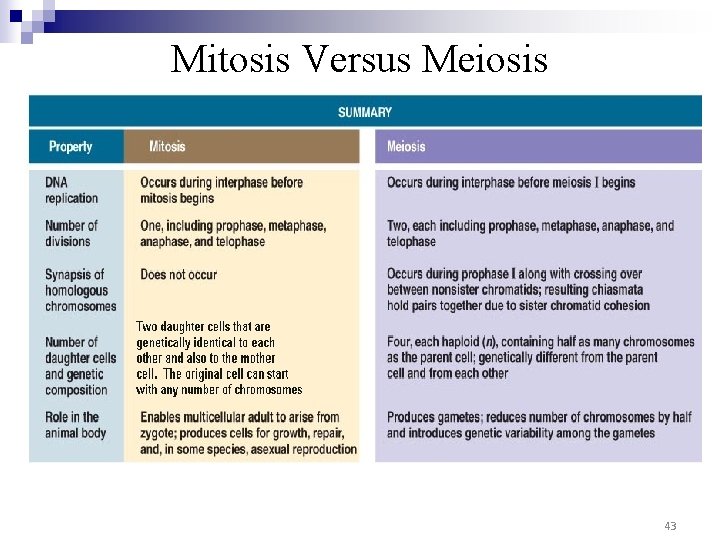 Mitosis Versus Meiosis

SUMMARY

| Property | Mitosis | Meiosis |
|---|---|---|
| DNA replication | Occurs during interphase before mitosis begins | Occurs during interphase before meiosis I begins |
| Number of divisions | One, including prophase, metaphase, anaphase, and telophase | Two, each including prophase, metaphase, anaphase, and telophase |
| Synapsis of homologous chromosomes | Does not occur | Occurs during prophase I along with crossing over between nonsister chromatids; resulting chiasmata hold pairs together due to sister chromatid cohesion |
| Number of daughter cells and genetic composition | Two daughter cells that are genetically identical to each other and also to the mother cell. The original cell can start with any number of chromosomes | Four, each haploid ($n$), containing half as many chromosomes as the parent cell; genetically different from the parent cell and from each other |
| Role in the animal body | Enables multicellular adult to arise from zygote; produces cells for growth, repair, and, in some species, asexual reproduction | Produces gametes; reduces number of chromosomes by half and introduces genetic variability among the gametes |

43